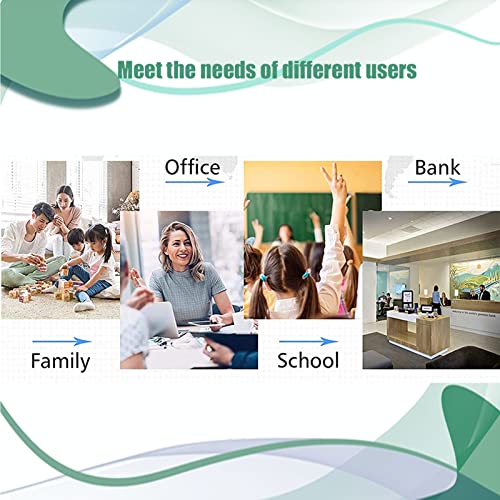 Meet the needs of different users

Office

Bank

Family

School